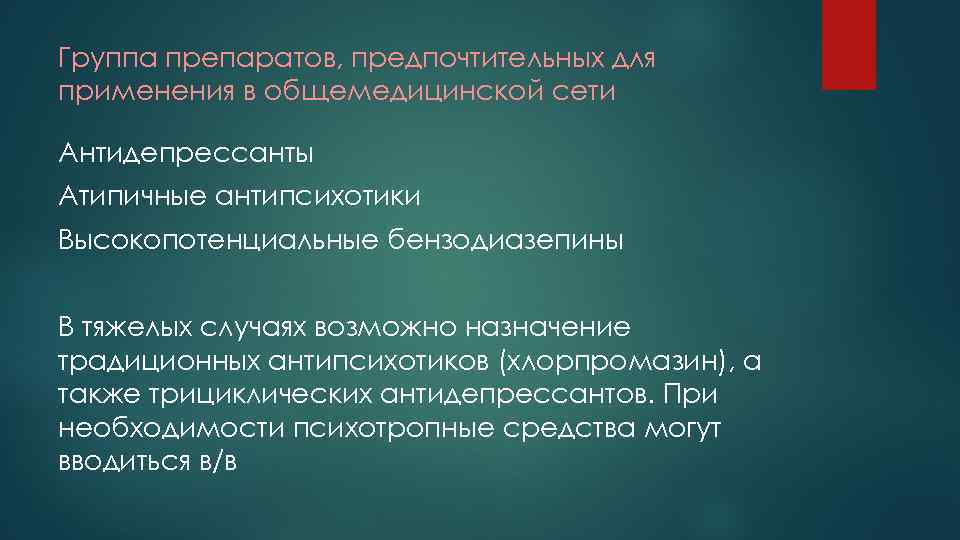 Группа препаратов, предпочтительных для применения в общемедицинской сети

Антидепрессанты

Атипичные антипсихотики

Высокопотенциальные бензодиазепины

В тяжелых случаях возможно назначение традиционных антипсихотиков (хлорпромазин), а также трициклических антидепрессантов. При необходимости психотропные средства могут вводиться в/в